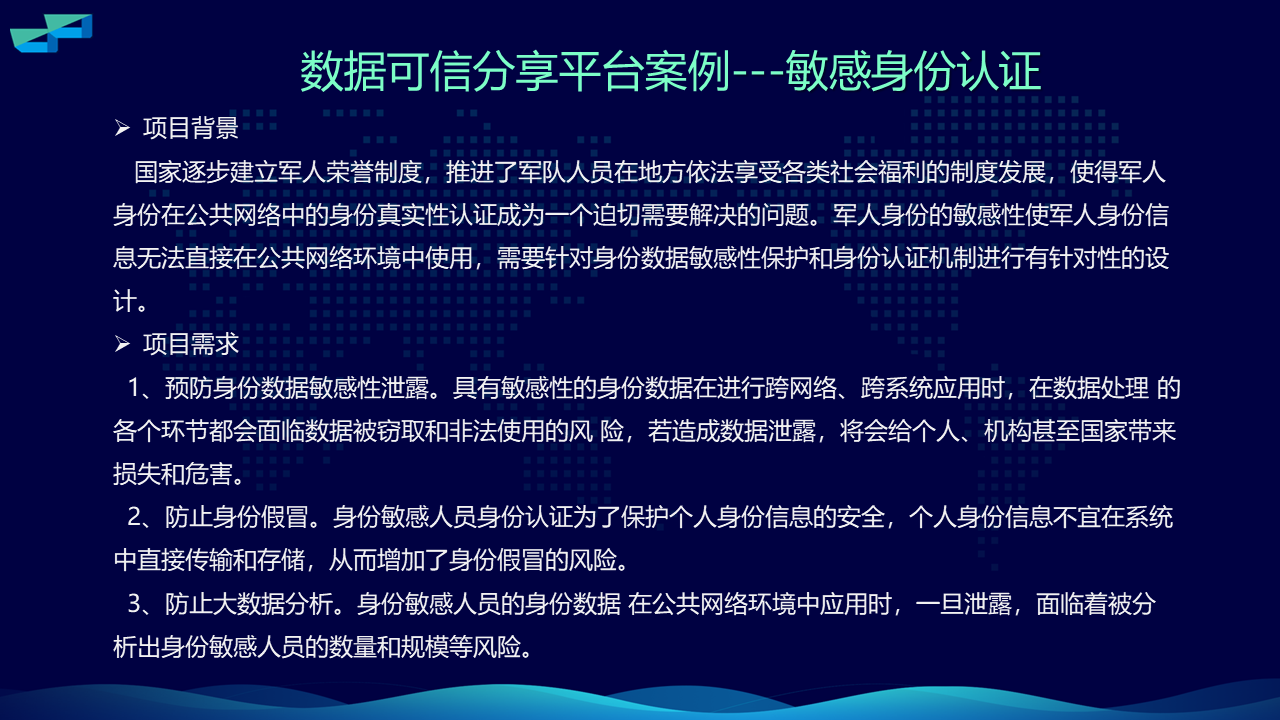 数据可信分享平台案例---敏感身份认证

➢ 项目背景

国家逐步建立军人荣誉制度，推进了军队人员在地方依法享受各类社会福利的制度发展，使得军人身份在公共网络中的身份真实性认证成为一个迫切需要解决的问题。军人身份的敏感性使军人身份信息无法直接在公共网络环境中使用，需要针对身份数据敏感性保护和身份认证机制进行有针对性的设计。

➢ 项目需求

1、预防身份数据敏感性泄露。具有敏感性的身份数据在进行跨网络、跨系统应用时，在数据处理 的各个环节都会面临数据被窃取和非法使用的风 险，若造成数据泄露，将会给个人、机构甚至国家带来损失和危害。

2、防止身份假冒。身份敏感人员身份认证为了保护个人身份信息的安全，个人身份信息不宜在系统中直接传输和存储，从而增加了身份假冒的风险。

3、防止大数据分析。身份敏感人员的身份数据 在公共网络环境中应用时，一旦泄露，面临着被分析出身份敏感人员的数量和规模等风险。